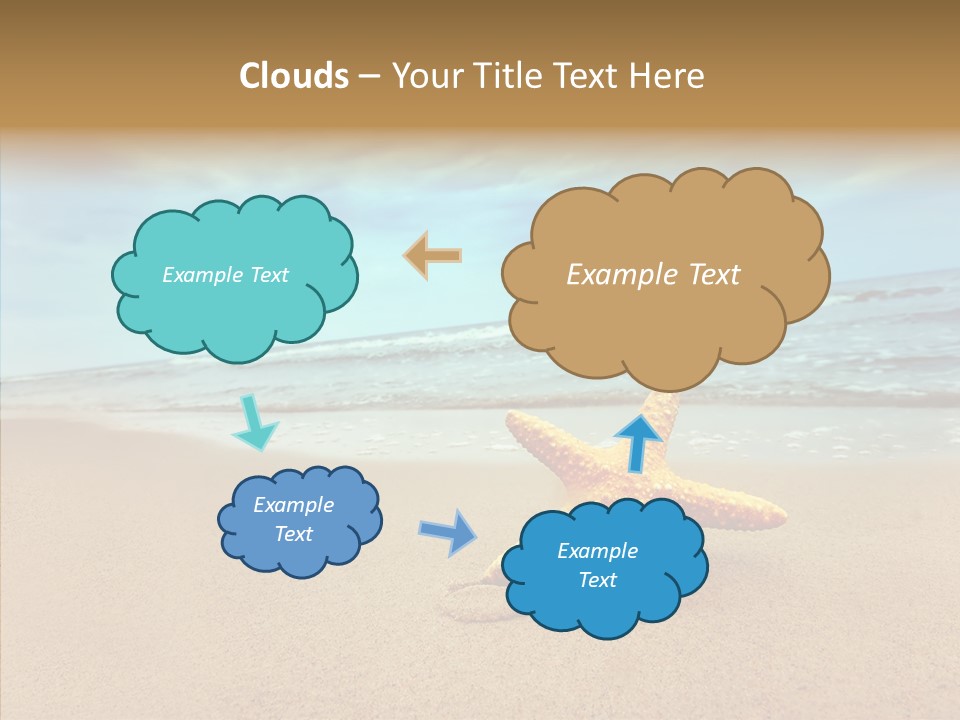 Clouds – Your Title Text Here

Example Text

Example Text

Example Text

Example Text